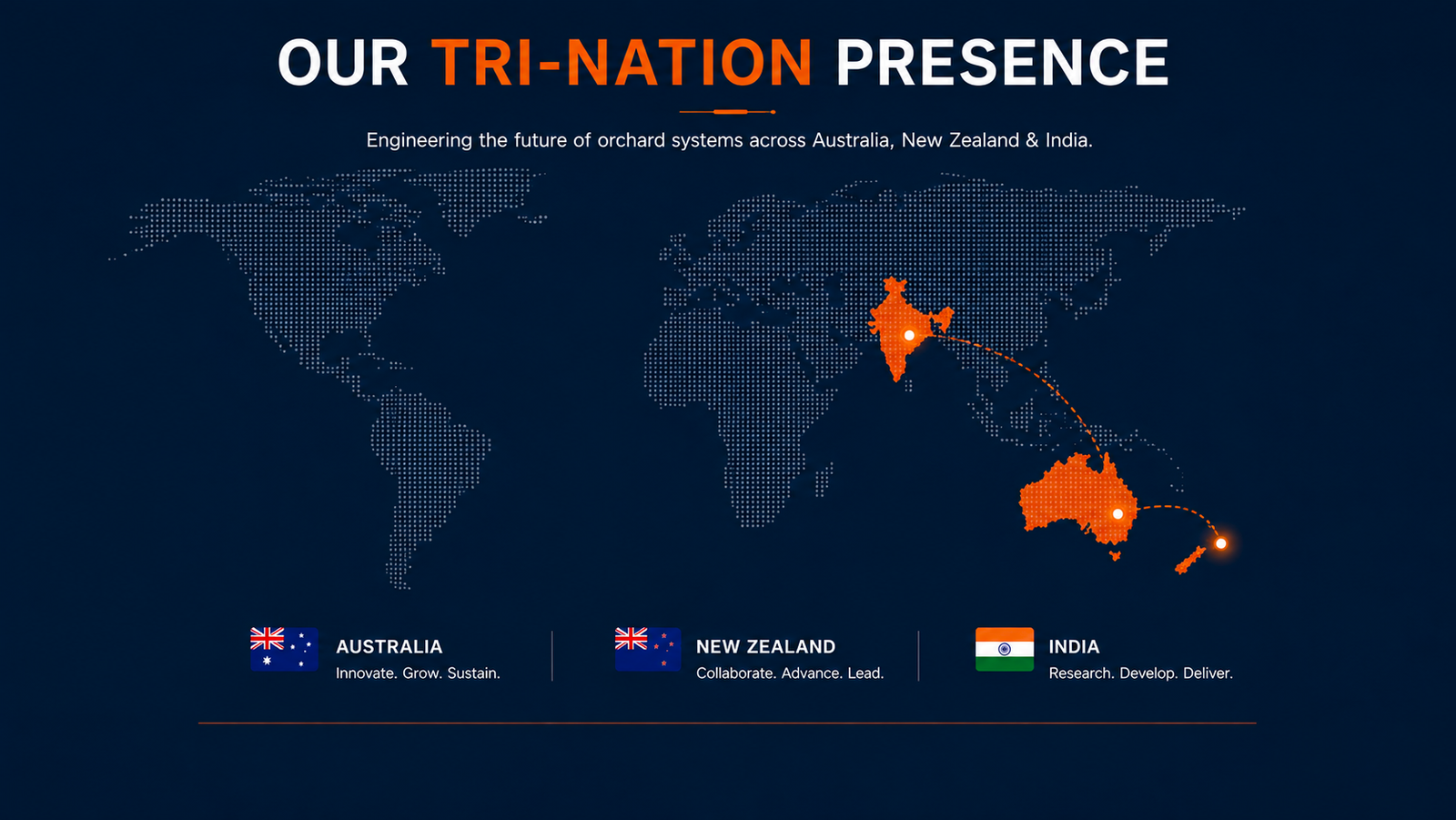 OUR TRI-NATION PRESENCE

Engineering the future of orchard systems across Australia, New Zealand & India.

AUSTRALIA
Innovate. Grow. Sustain.

NEW ZEALAND
Collaborate. Advance. Lead.

INDIA
Research. Develop. Deliver.